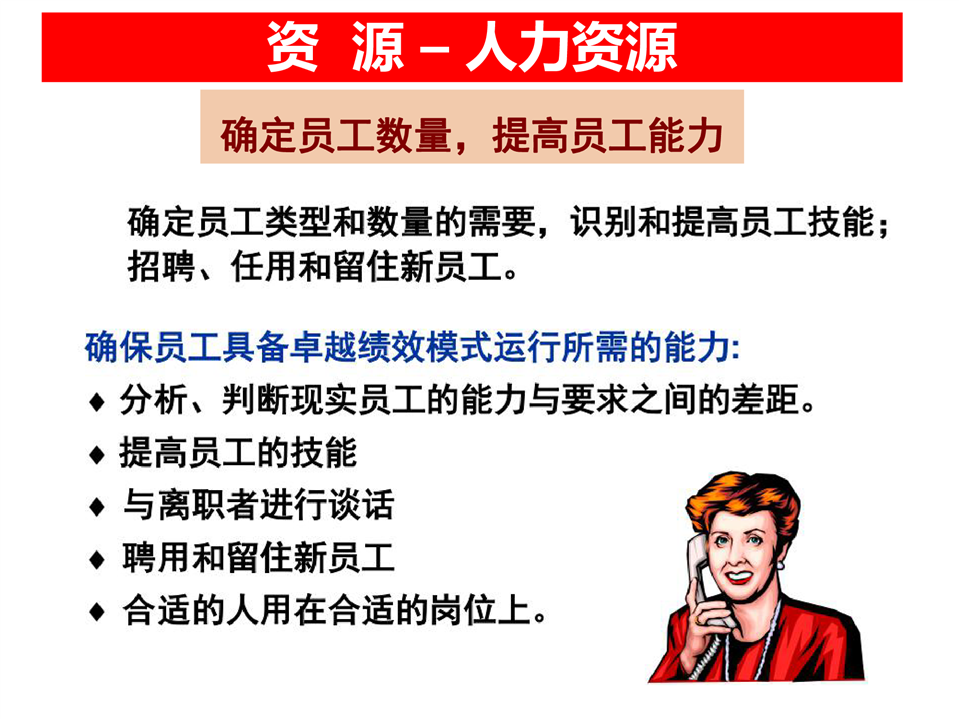 资 源 – 人力资源

确定员工数量，提高员工能力

确定员工类型和数量的需要，识别和提高员工技能；招聘、任用和留住新员工。

确保员工具备卓越绩效模式运行所需的能力:

♦ 分析、判断现实员工的能力与要求之间的差距。

♦ 提高员工的技能

♦ 与离职者进行谈话

♦ 聘用和留住新员工

♦ 合适的人用在合适的岗位上。